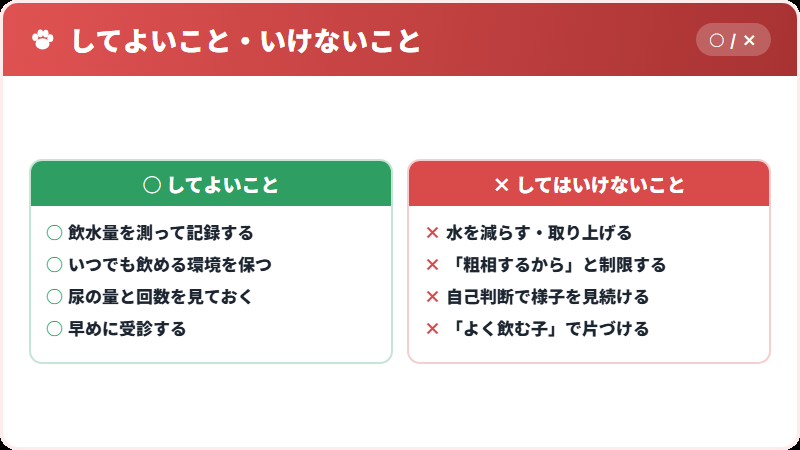 してよいこと・いけないこと

○ / ×

○ してよいこと

○ 飲水量を測って記録する
○ いつでも飲める環境を保つ
○ 尿の量と回数を見ておく
○ 早めに受診する

× してはいけないこと

× 水を減らす・取り上げる
× 「粗相するから」と制限する
× 自己判断で様子を見続ける
× 「よく飲む子」で片づける